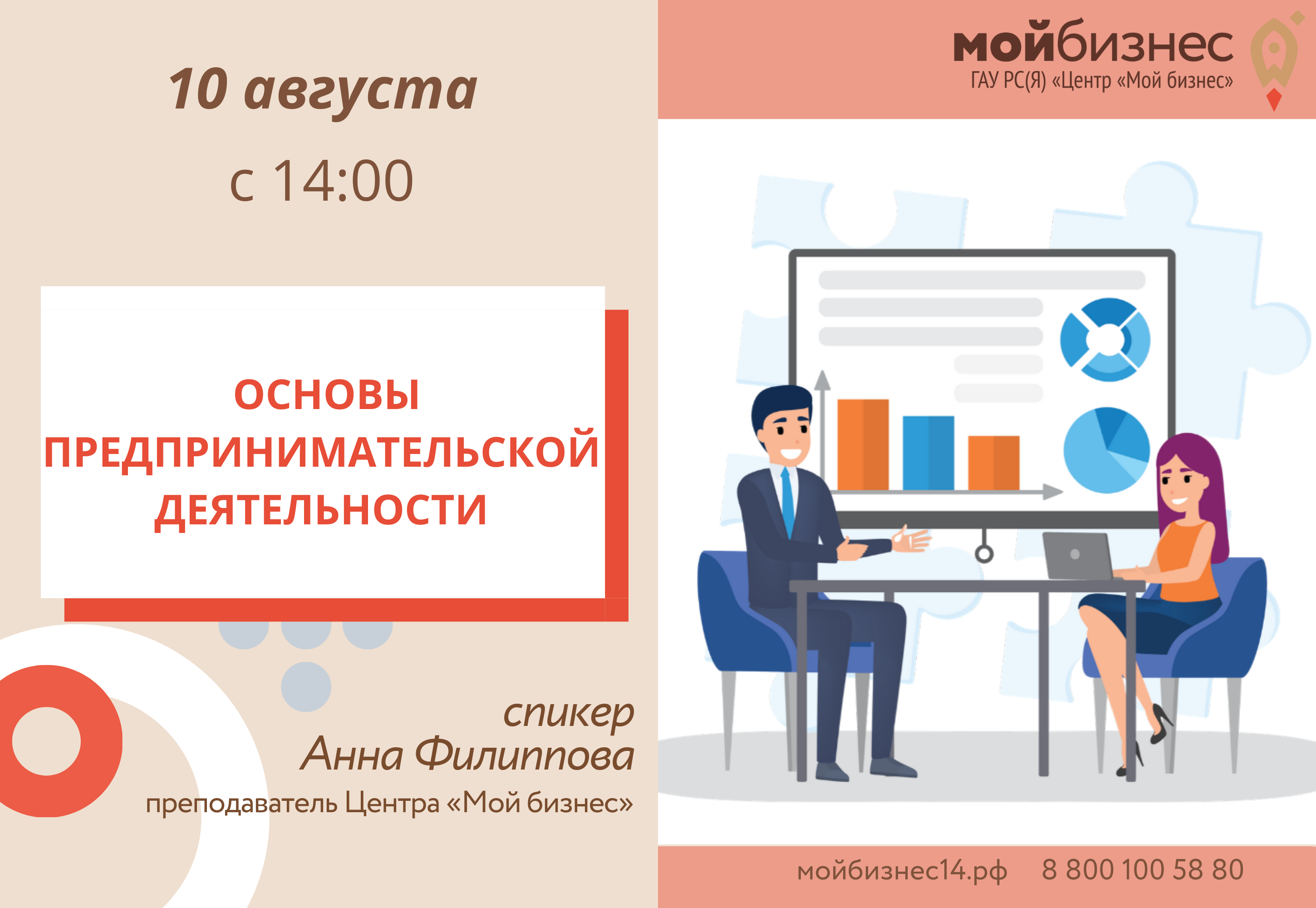 10 августа

с 14:00

ОСНОВЫ ПРЕДПРИНИМАТЕЛЬСКОЙ ДЕЯТЕЛЬНОСТИ

спикер
Анна Филиппова
преподаватель Центра «Мой бизнес»

мойбизнес
ГАУ РС(Я) «Центр «Мой бизнес»

мойбизнес14.рф 8 800 100 58 80